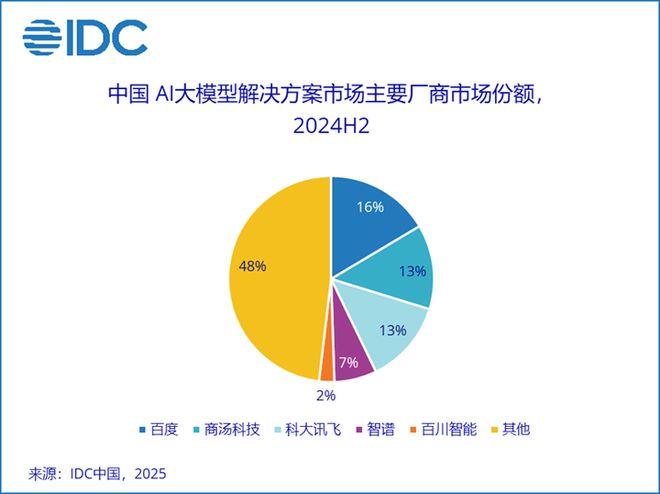 IDC

中国 AI大模型解决方案市场主要厂商市场份额，2024H2

16%
13%
13%
7%
2%
48%

百度 商汤科技 科大讯飞 智谱 百川智能 其他

来源：IDC中国，2025